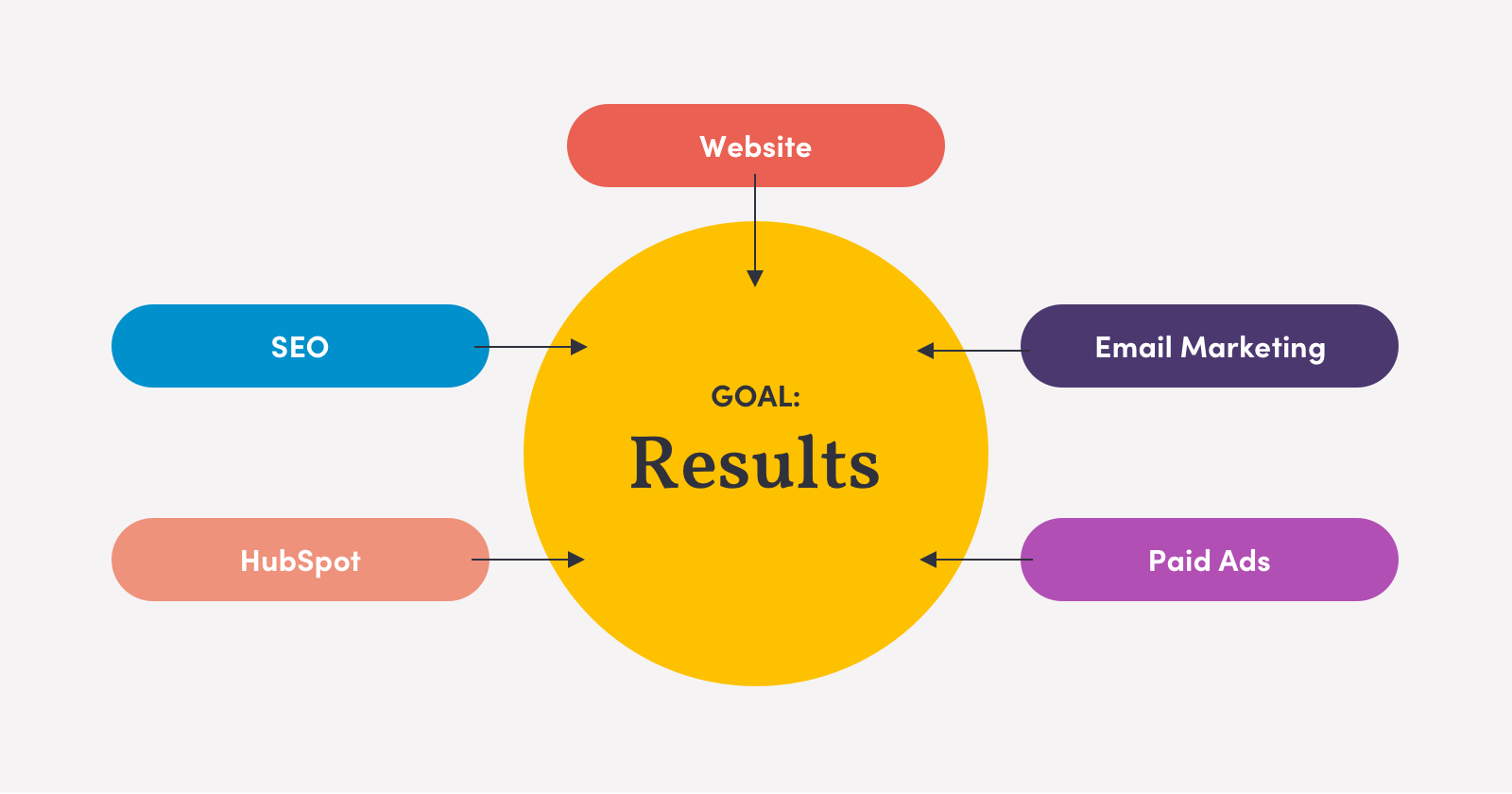 Website

SEO

Email Marketing

GOAL:
Results

HubSpot

Paid Ads